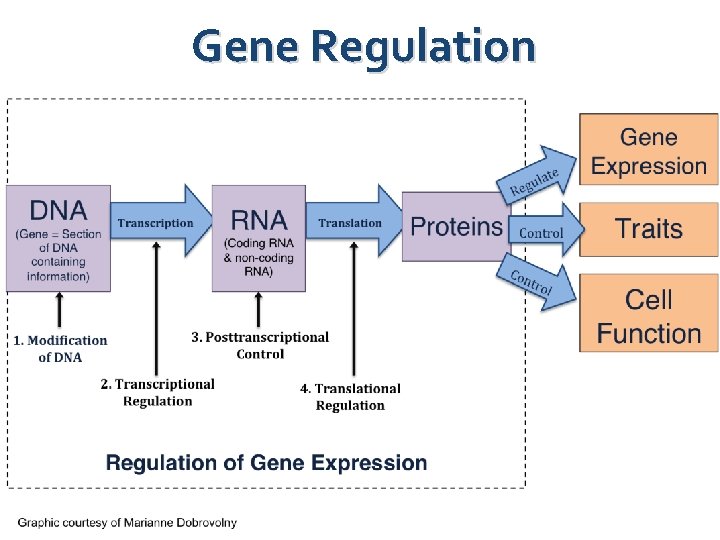 Gene Regulation

DNA
(Gene = Section of DNA containing information)

Transcription

RNA
(Coding RNA & non-coding RNA)

Translation

Proteins

Regulate

Control

Control

Gene Expression

Traits

Cell Function

1. Modification of DNA

2. Transcriptional Regulation

3. Posttranscriptional Control

4. Translational Regulation

Regulation of Gene Expression

Graphic courtesy of Marianne Dobrovolny